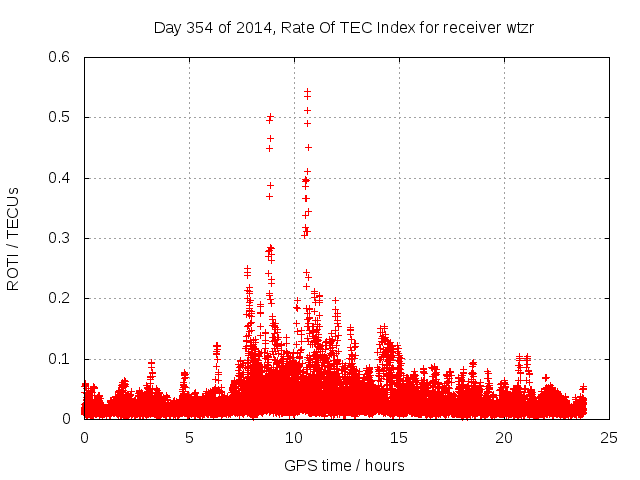 Day 354 of 2014, Rate Of TEC Index for receiver wtzr

ROTI / TECUs

0.6
0.5
0.4
0.3
0.2
0.1
0

0 5 10 15 20 25

GPS time / hours